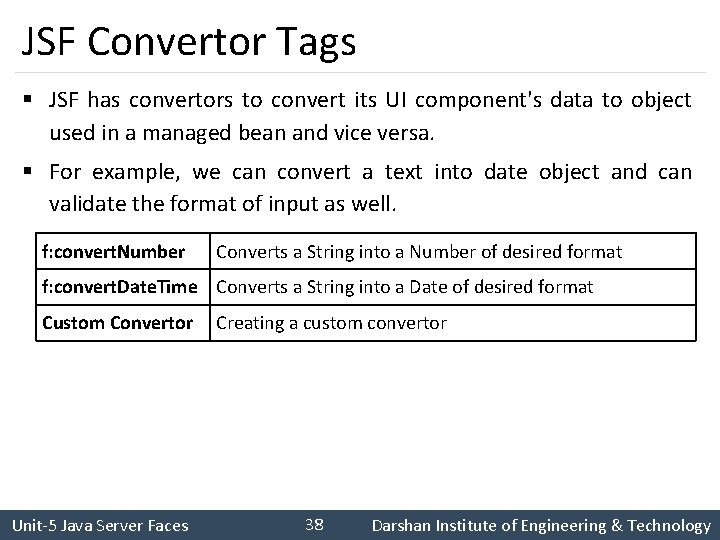 JSF Convertor Tags

▪ JSF has convertors to convert its UI component's data to object used in a managed bean and vice versa.

▪ For example, we can convert a text into date object and can validate the format of input as well.

| f:convertNumber | Converts a String into a Number of desired format |
|---|---|
| f:convertDateTime | Converts a String into a Date of desired format |
| Custom Convertor | Creating a custom convertor |

Unit-5 Java Server Faces 38 Darshan Institute of Engineering & Technology